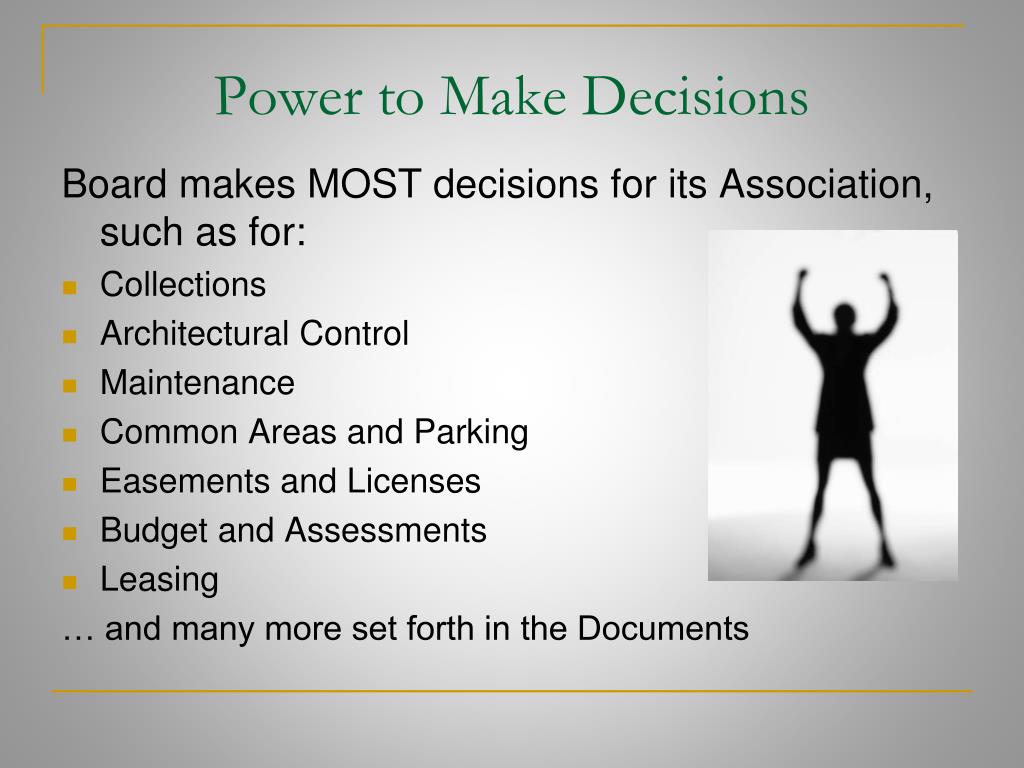 Power to Make Decisions

Board makes MOST decisions for its Association, such as for:

- Collections
- Architectural Control
- Maintenance
- Common Areas and Parking
- Easements and Licenses
- Budget and Assessments
- Leasing

… and many more set forth in the Documents